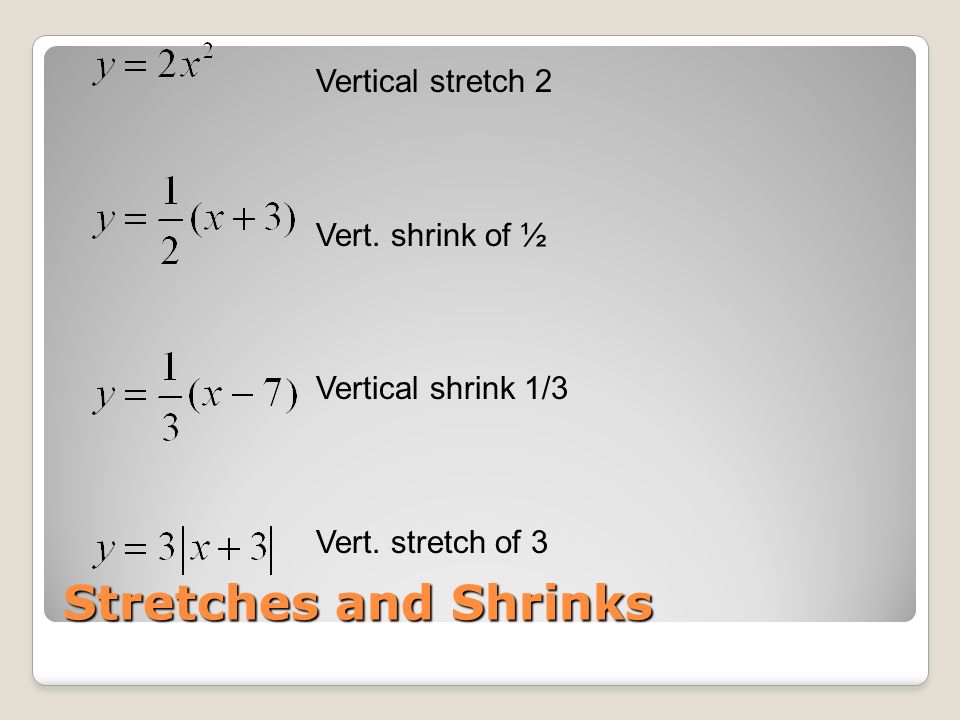 $y = 2x^2$ Vertical stretch 2

$y = \frac{1}{2}(x+3)$ Vert. shrink of ½

$y = \frac{1}{3}(x-7)$ Vertical shrink 1/3

$y = 3|x+3|$ Vert. stretch of 3

Stretches and Shrinks